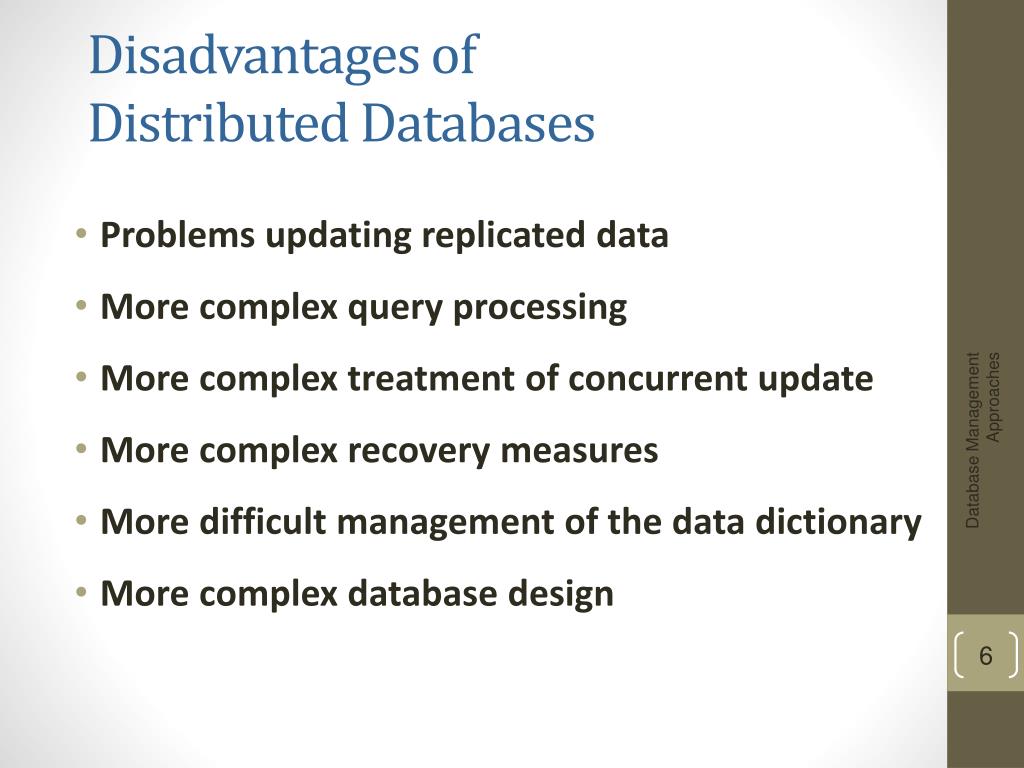 Disadvantages of Distributed Databases

• Problems updating replicated data
• More complex query processing
• More complex treatment of concurrent update
• More complex recovery measures
• More difficult management of the data dictionary
• More complex database design

Database Management Approaches

6